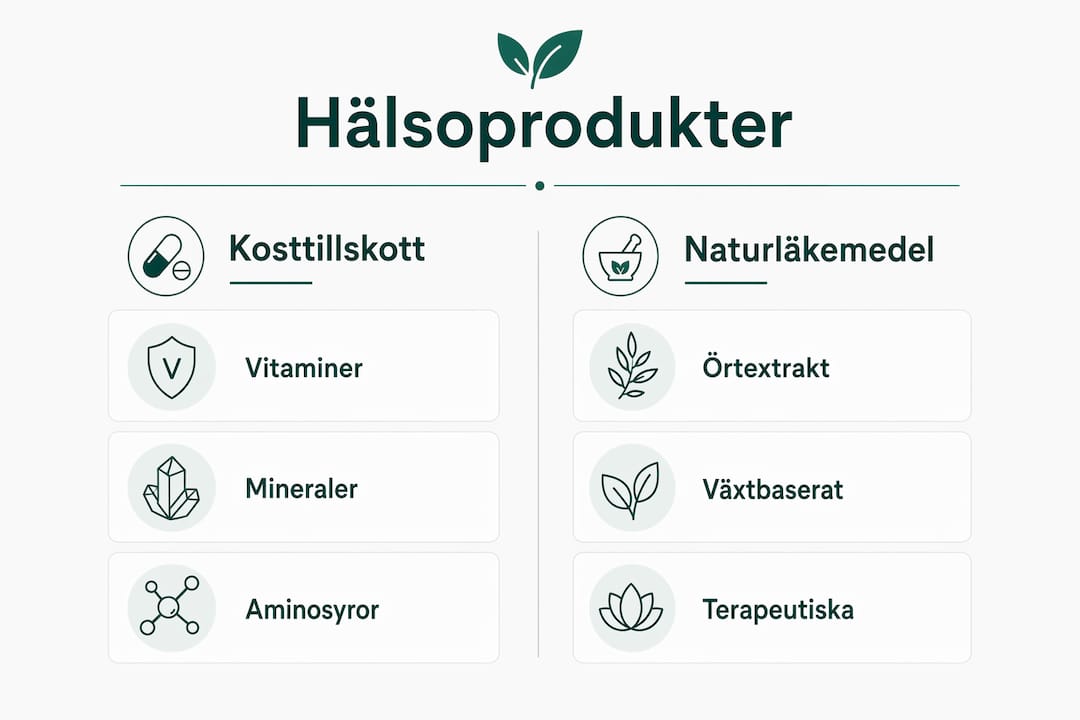 Hälsoprodukter

Kosttillskott

V

Vitaminer

Mineraler

Aminosyror

Naturläkemedel

Örtextrakt

Växtbaserat

Terapeutiska